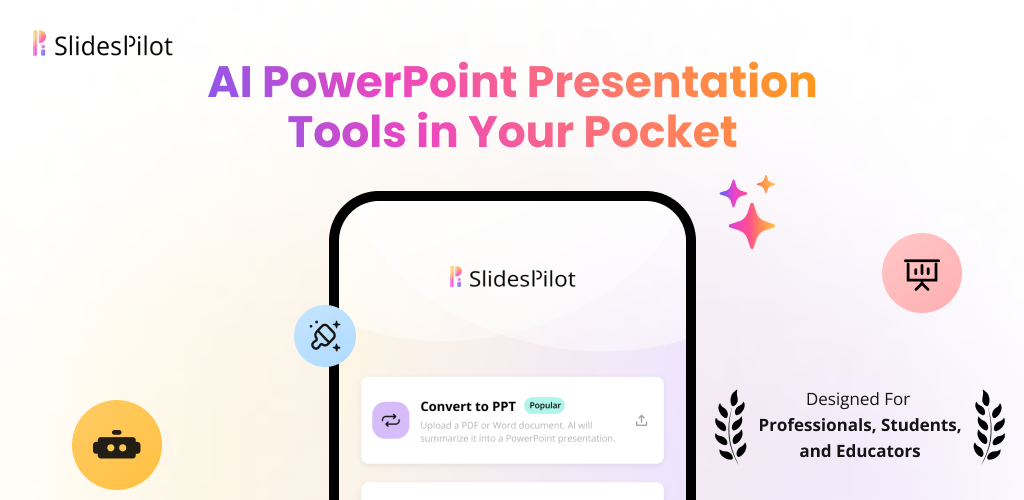 SlidesPilot

AI PowerPoint Presentation Tools in Your Pocket

SlidesPilot

Convert to PPT Popular

Upload a PDF or Word document. AI will summarize it into a PowerPoint presentation.

Designed For Professionals, Students, and Educators